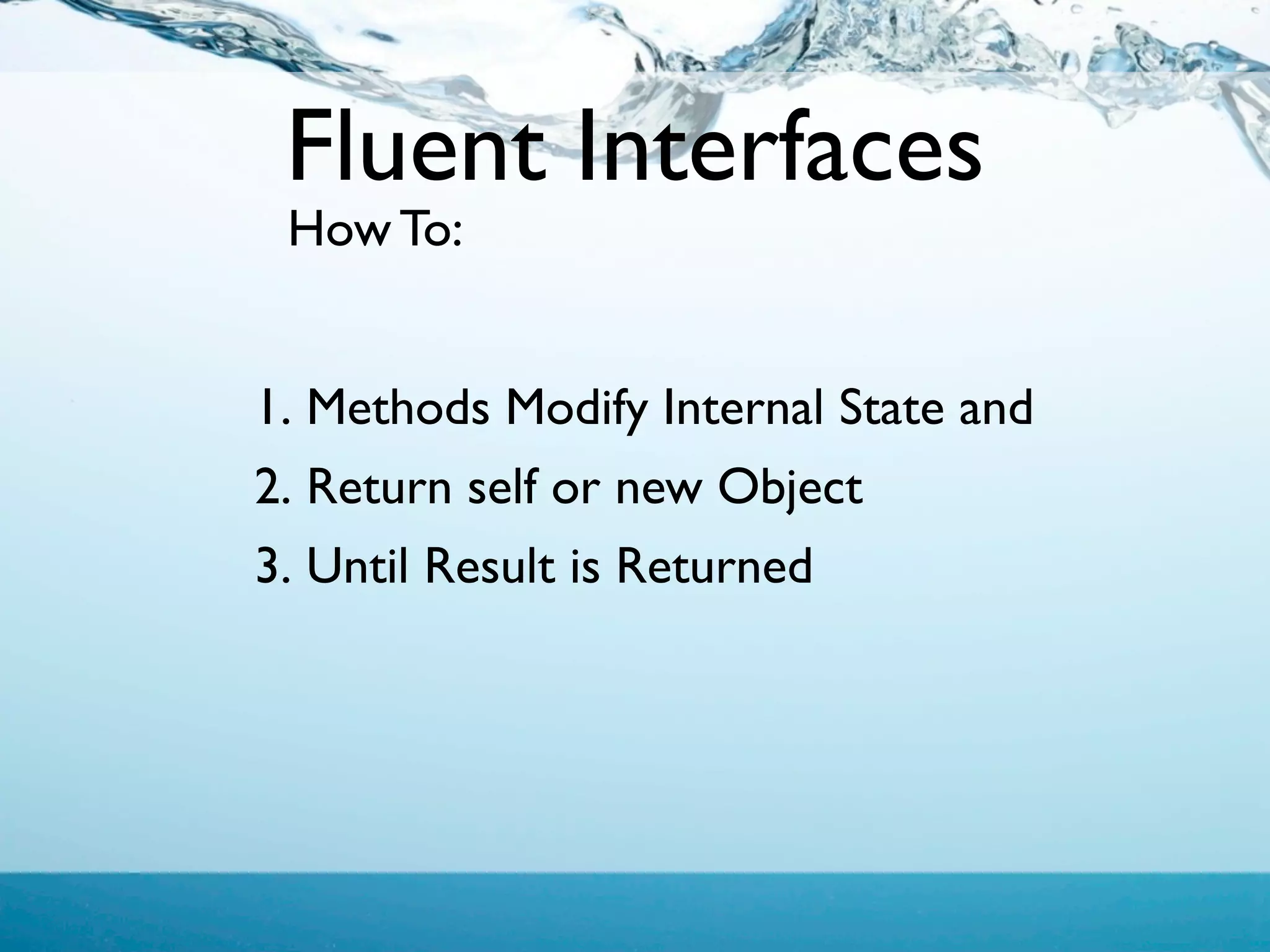 Fluent Interfaces
How To:

1. Methods Modify Internal State and
2. Return self or new Object
3. Until Result is Returned